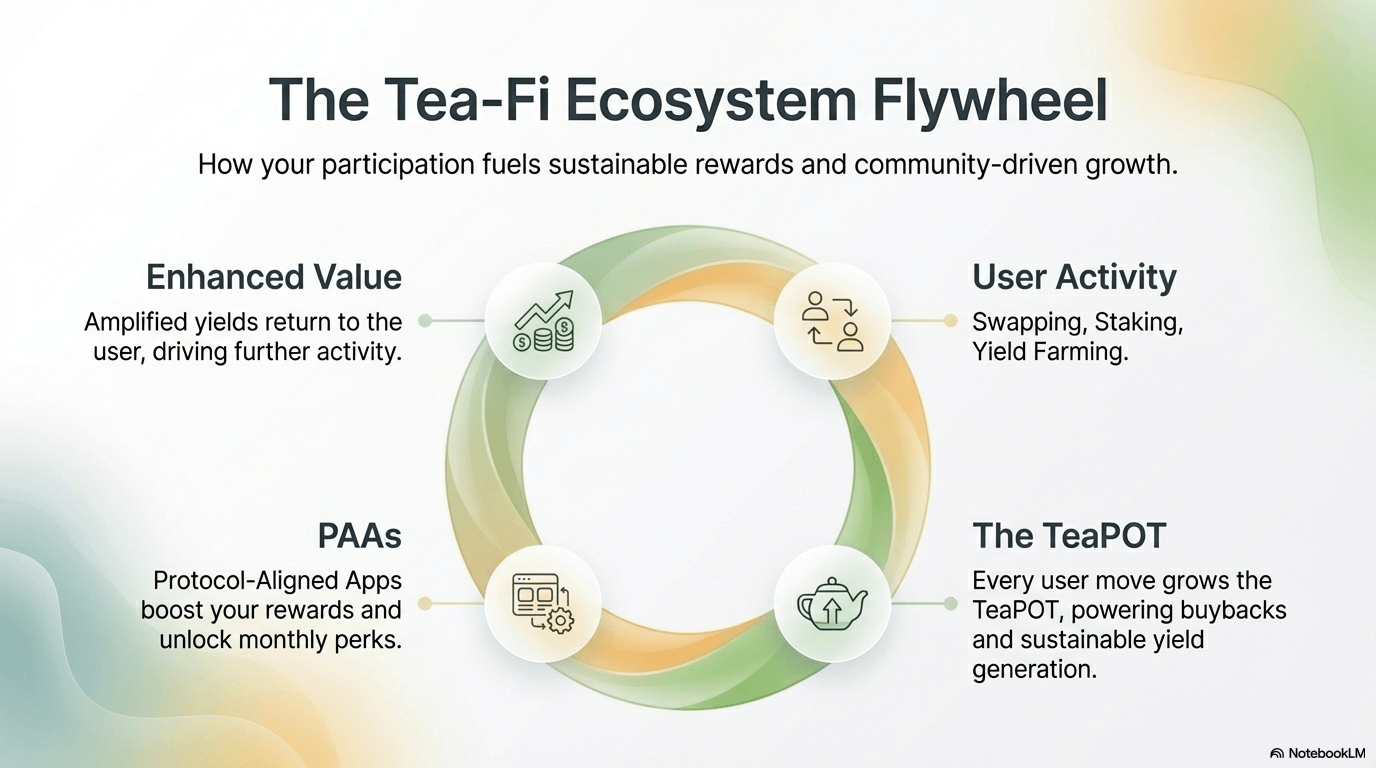 The Tea-Fi Ecosystem Flywheel

How your participation fuels sustainable rewards and community-driven growth.

Enhanced Value

Amplified yields return to the user, driving further activity.

User Activity

Swapping, Staking, Yield Farming.

PAAs

Protocol-Aligned Apps boost your rewards and unlock monthly perks.

The TeaPOT

Every user move grows the TeaPOT, powering buybacks and sustainable yield generation.

NotebookLM